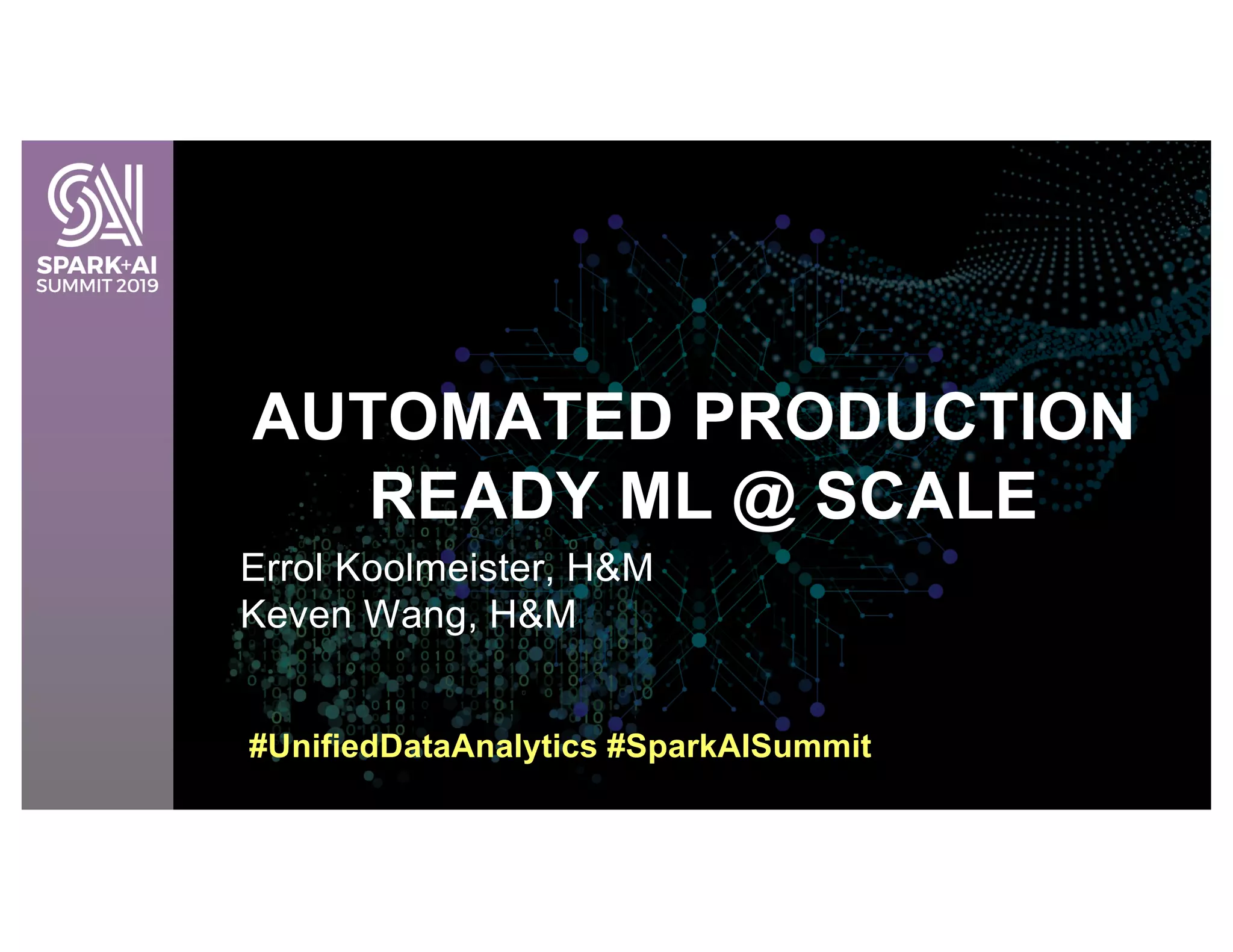 SPARK+AI SUMMIT 2019

AUTOMATED PRODUCTION READY ML @ SCALE

Errol Koolmeister, H&M
Keven Wang, H&M

#UnifiedDataAnalytics #SparkAISummit